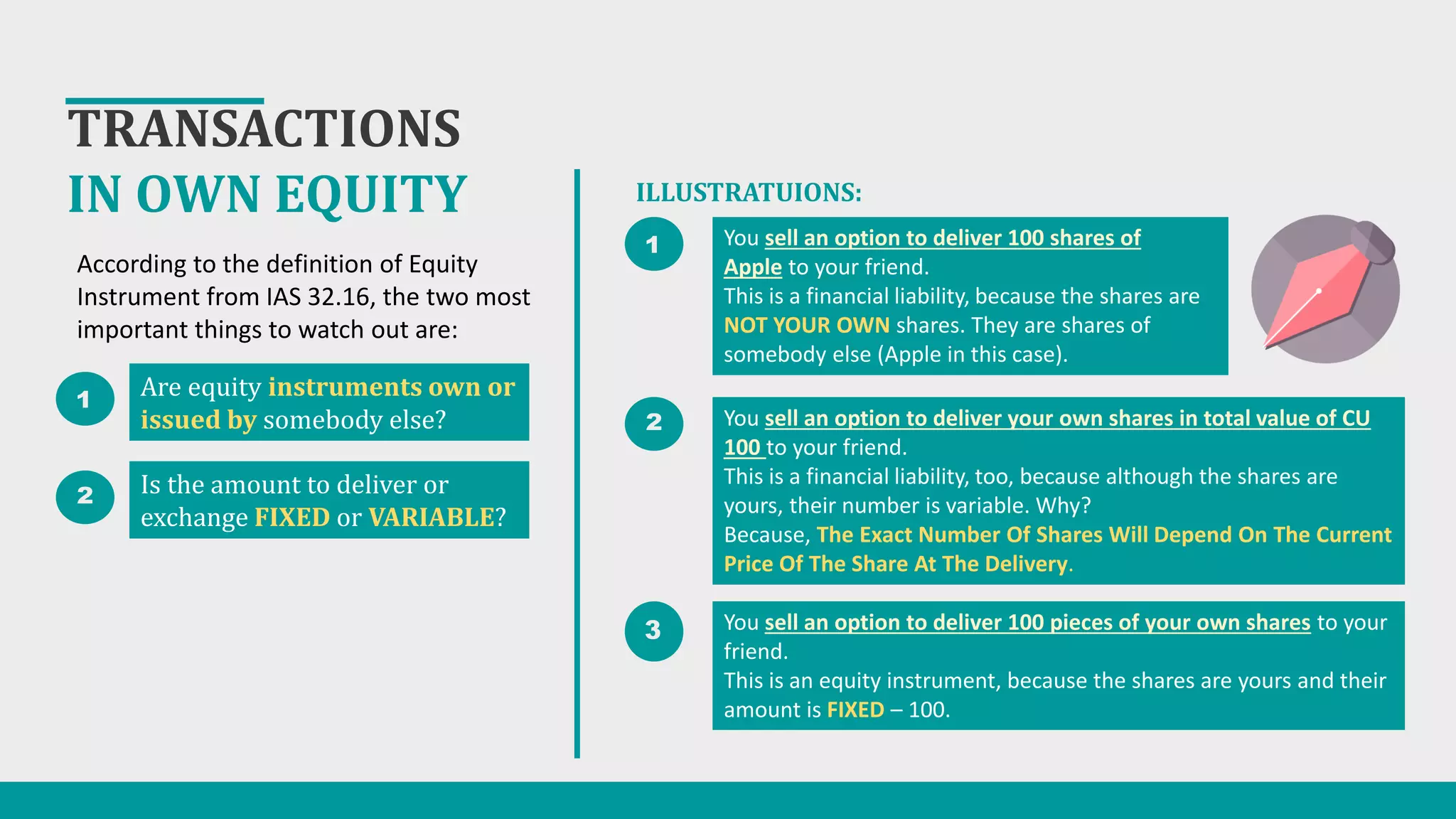 TRANSACTIONS
IN OWN EQUITY

According to the definition of Equity Instrument from IAS 32.16, the two most important things to watch out are:

1
Are equity instruments own or issued by somebody else?

2
Is the amount to deliver or exchange FIXED or VARIABLE?

ILLUSTRATUIONS:

1
You sell an option to deliver 100 shares of Apple to your friend.
This is a financial liability, because the shares are NOT YOUR OWN shares. They are shares of somebody else (Apple in this case).

2
You sell an option to deliver your own shares in total value of CU 100 to your friend.
This is a financial liability, too, because although the shares are yours, their number is variable. Why?
Because, The Exact Number Of Shares Will Depend On The Current Price Of The Share At The Delivery.

3
You sell an option to deliver 100 pieces of your own shares to your friend.
This is an equity instrument, because the shares are yours and their amount is FIXED – 100.